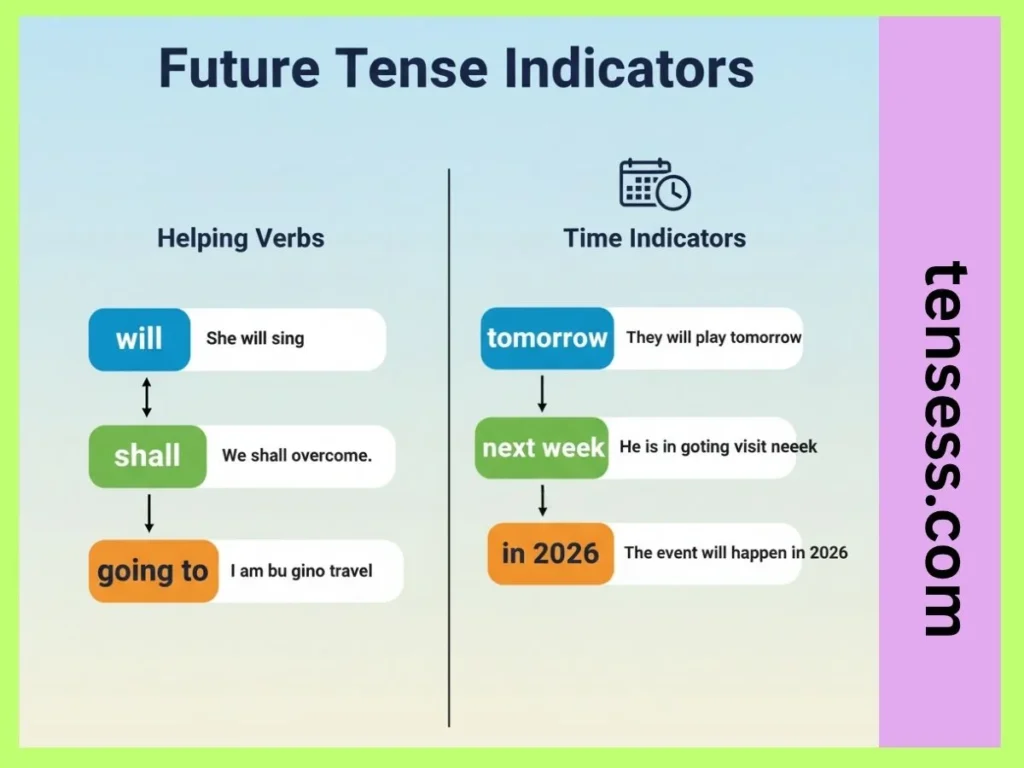 Future Tense Indicators

Helping Verbs

will She will sing

shall We shall overcome.

going to I am bu gino travel

Time Indicators

tomorrow They will play tomorrow

next week He is in goting visit neeek

in 2026 The event will happen in 2026

tensess.com